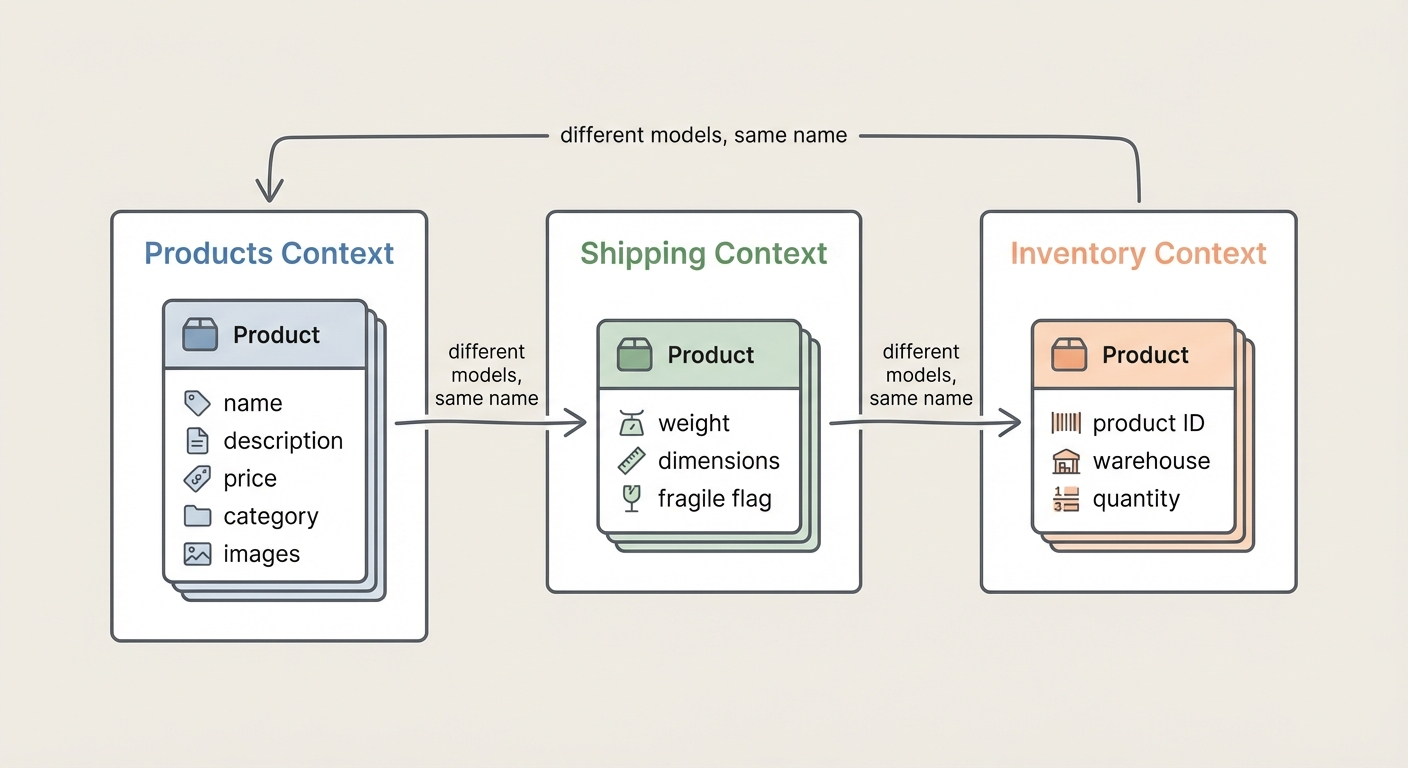 different models, same name

Products Context

Product

name
description
price
category
images

different models, same name

Shipping Context

Product

weight
dimensions
fragile flag

different models, same name

Inventory Context

Product

product ID
warehouse
quantity